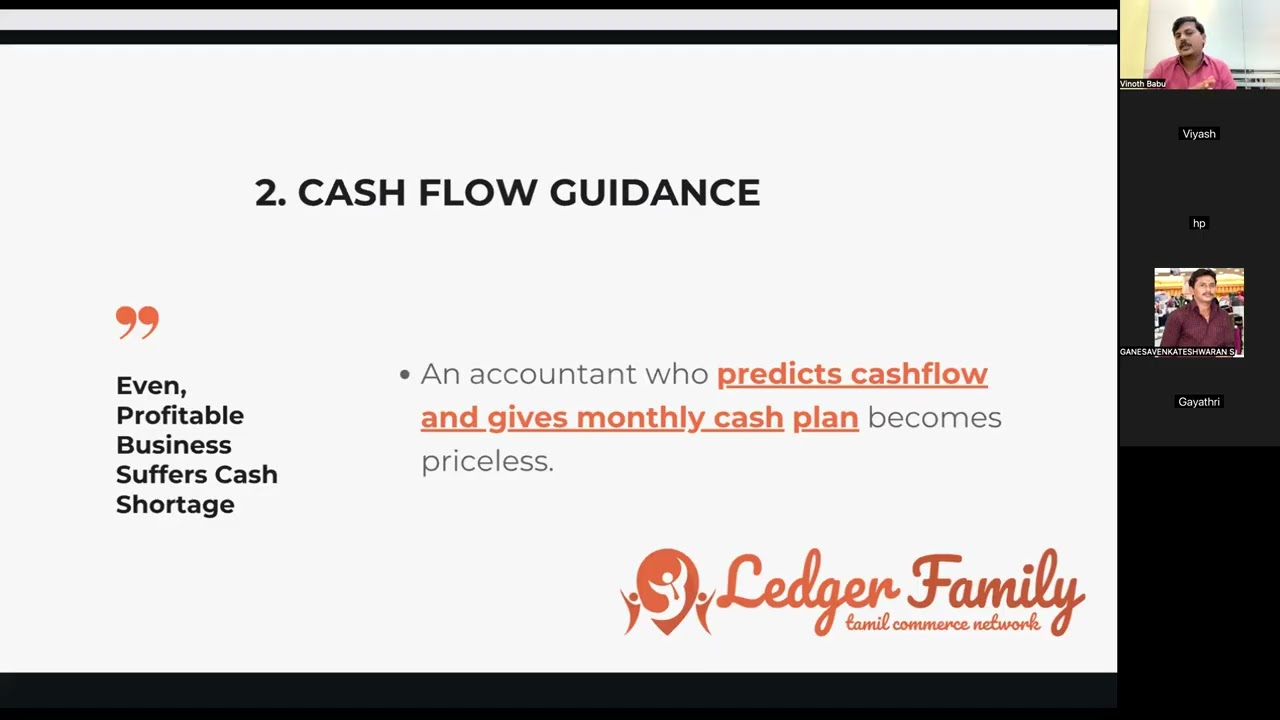 2. CASH FLOW GUIDANCE

Even, Profitable Business Suffers Cash Shortage

• An accountant who predicts cashflow and gives monthly cash plan becomes priceless.

Ledger Family
tamil commerce network

Vinoth Babu

Viyash

hp

GANESAVENKATESHWARAN S

Gayathri